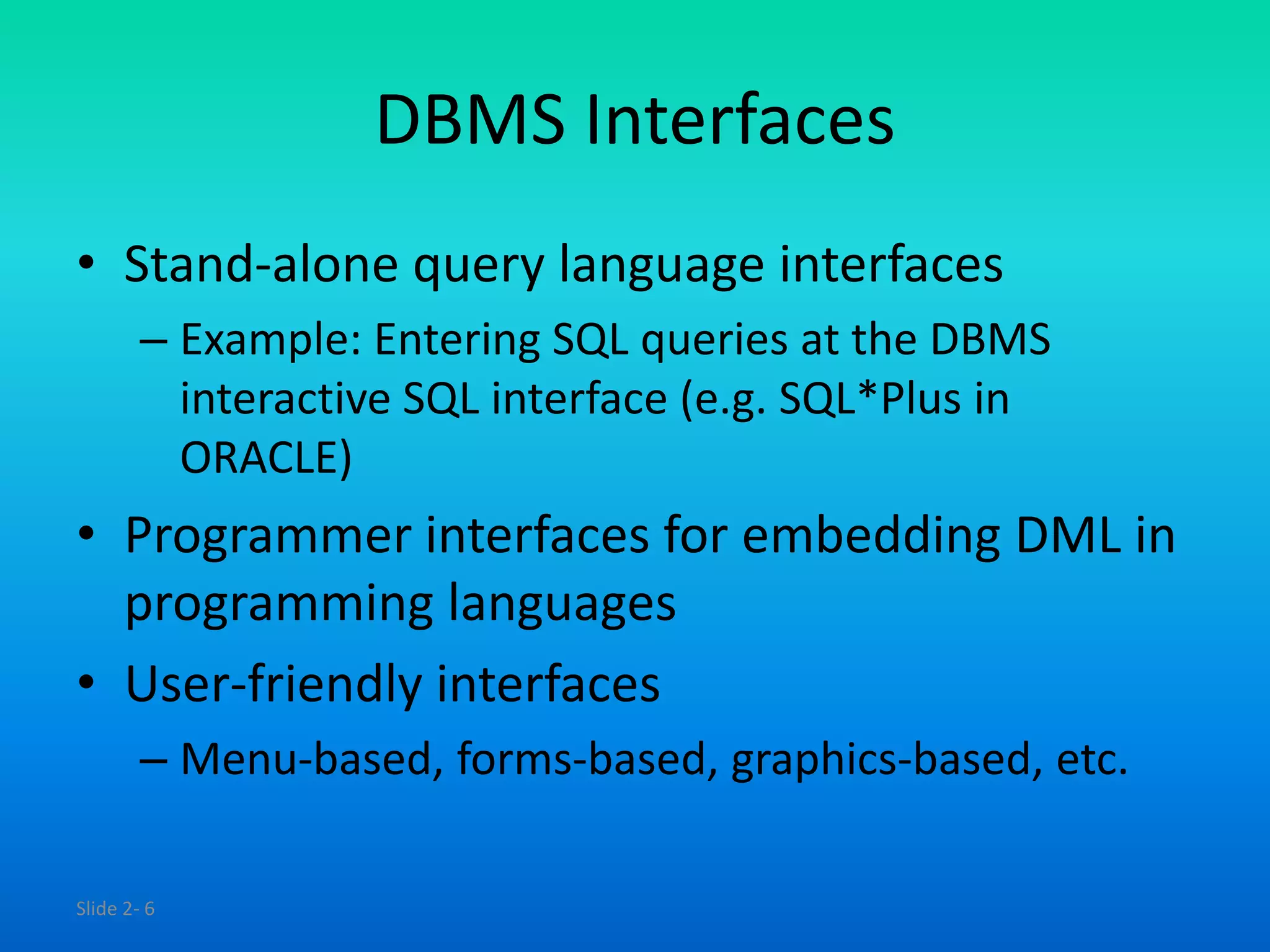 DBMS Interfaces

• Stand-alone query language interfaces
– Example: Entering SQL queries at the DBMS interactive SQL interface (e.g. SQL*Plus in ORACLE)

• Programmer interfaces for embedding DML in programming languages

• User-friendly interfaces
– Menu-based, forms-based, graphics-based, etc.

Slide 2- 6